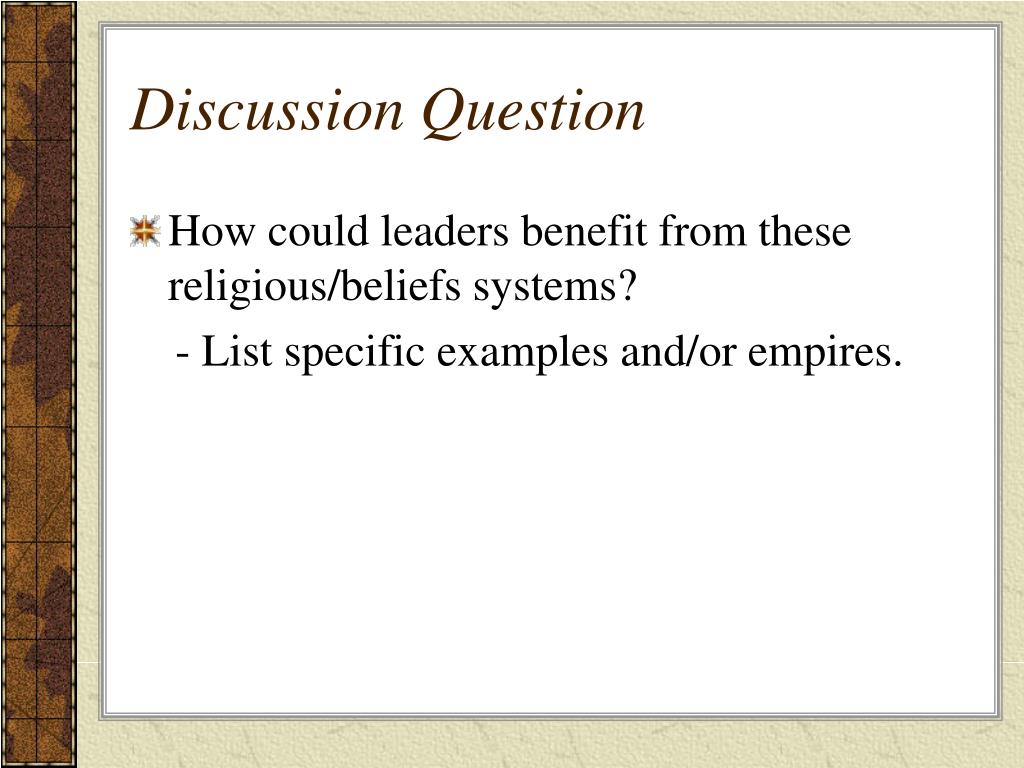 Discussion Question

How could leaders benefit from these religious/beliefs systems?

- List specific examples and/or empires.